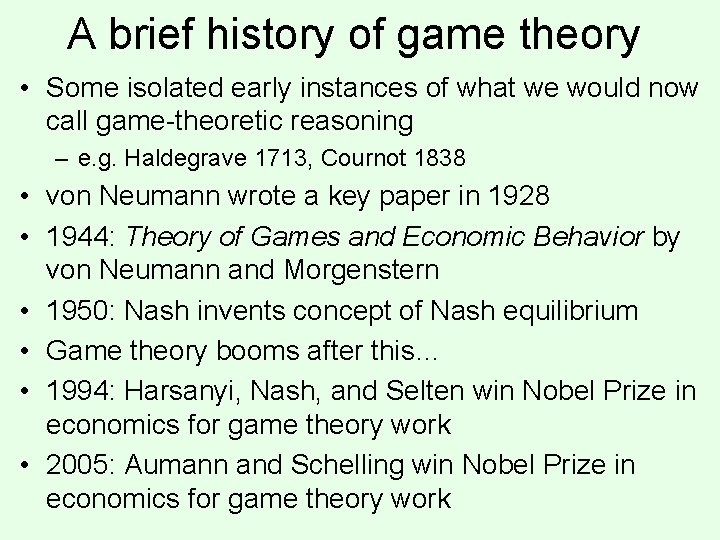 A brief history of game theory

• Some isolated early instances of what we would now call game-theoretic reasoning

– e.g. Haldegrave 1713, Cournot 1838

• von Neumann wrote a key paper in 1928

• 1944: Theory of Games and Economic Behavior by von Neumann and Morgenstern

• 1950: Nash invents concept of Nash equilibrium

• Game theory booms after this...

• 1994: Harsanyi, Nash, and Selten win Nobel Prize in economics for game theory work

• 2005: Aumann and Schelling win Nobel Prize in economics for game theory work